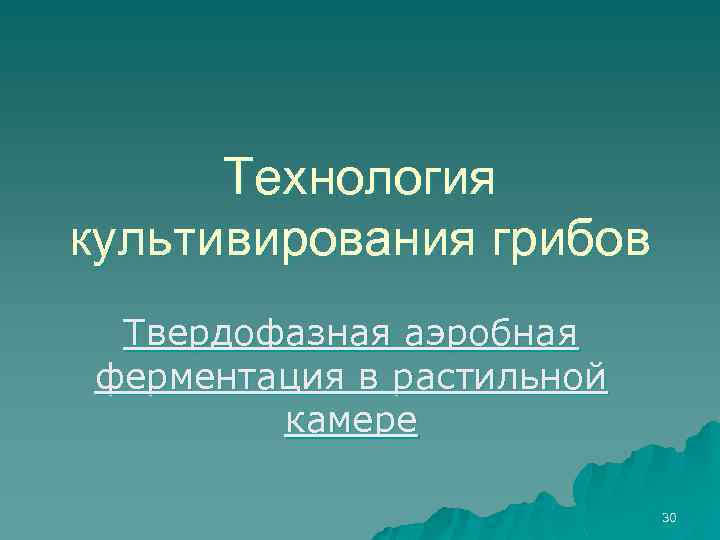 Технология культивирования грибов

Твердофазная аэробная ферментация в растильной камере

30